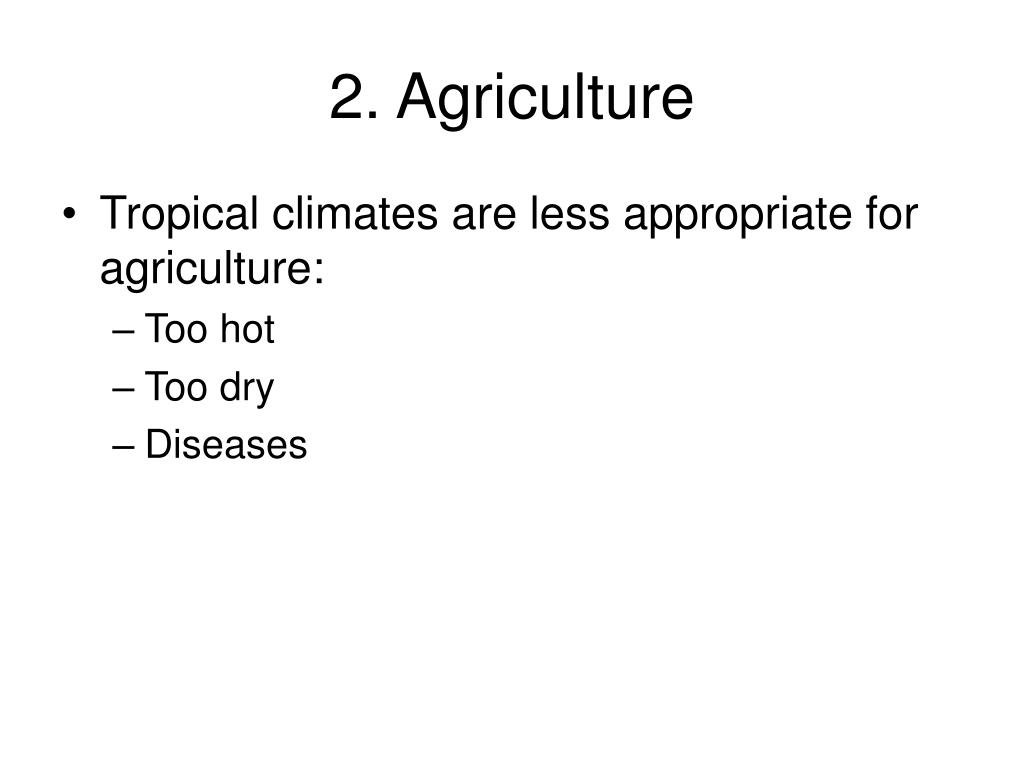 2. Agriculture

• Tropical climates are less appropriate for agriculture:
– Too hot
– Too dry
– Diseases